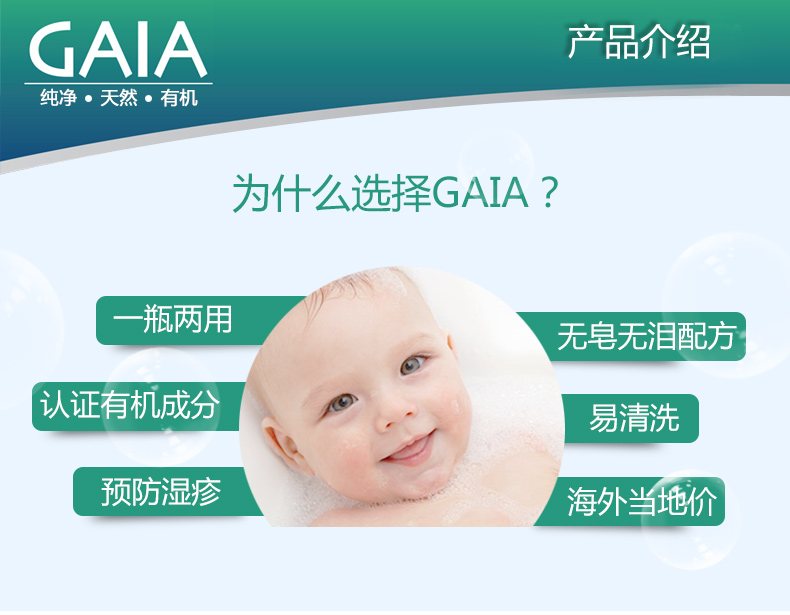 GAIA
纯净 • 天然 • 有机

产品介绍

为什么选择GAIA？

一瓶两用

认证有机成分

预防湿疹

无皂无泪配方

易清洗

海外当地价